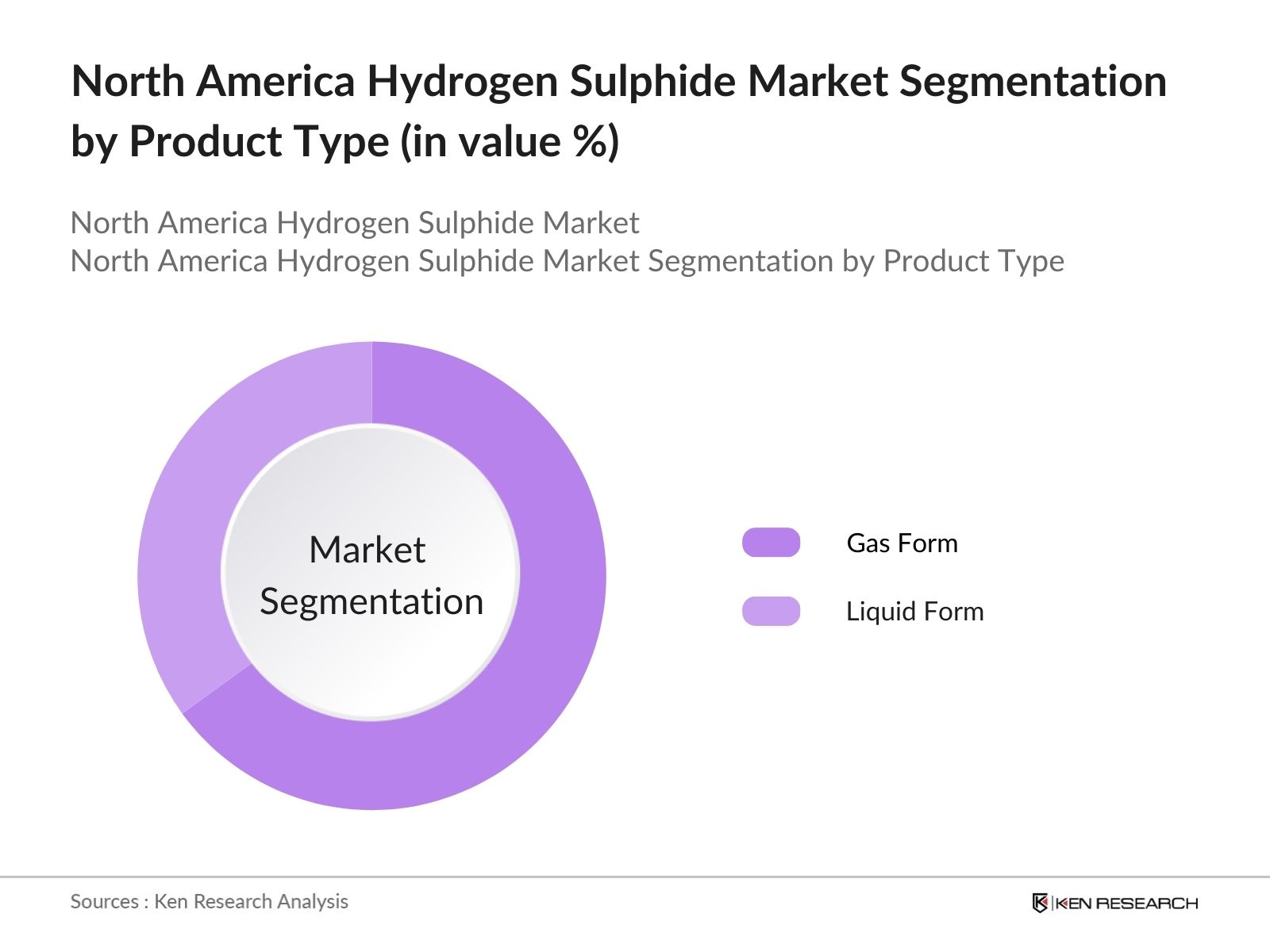 North America Hydrogen Sulphide Market Segmentation by Product Type (in value %)

North America Hydrogen Sulphide Market
North America Hydrogen Sulphide Market Segmentation by Product Type

Market Segmentation

Gas Form

Liquid Form

Sources : Ken Research Analysis

KEN RESEARCH